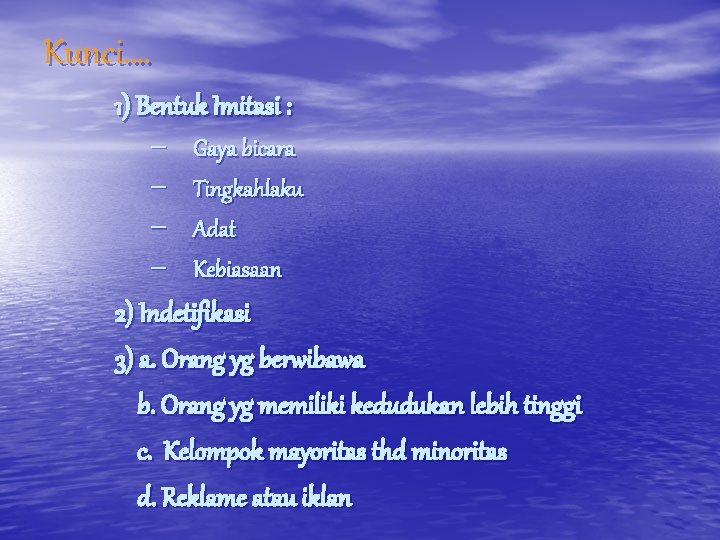 Kunci....

1) Bentuk Imitasi :

– Gaya bicara
– Tingkahlaku
– Adat
– Kebiasaan

2) Indetifikasi

3) a. Orang yg berwibawa
b. Orang yg memiliki kedudukan lebih tinggi
c. Kelompok mayoritas thd minoritas
d. Reklame atau iklan